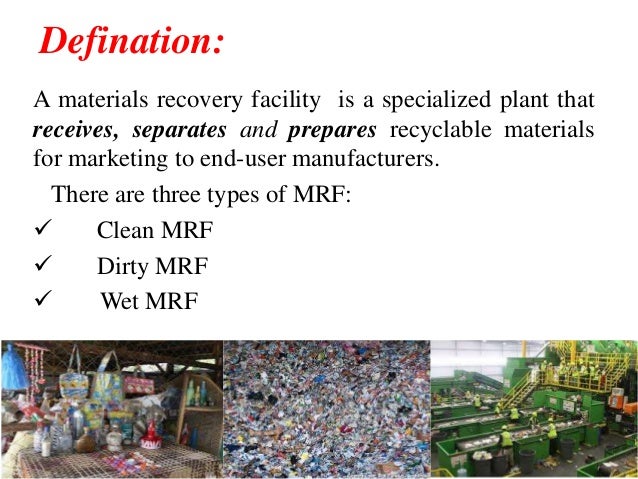 Defination:

A materials recovery facility is a specialized plant that receives, separates and prepares recyclable materials for marketing to end-user manufacturers.

There are three types of MRF:

✓ Clean MRF

✓ Dirty MRF

✓ Wet MRF